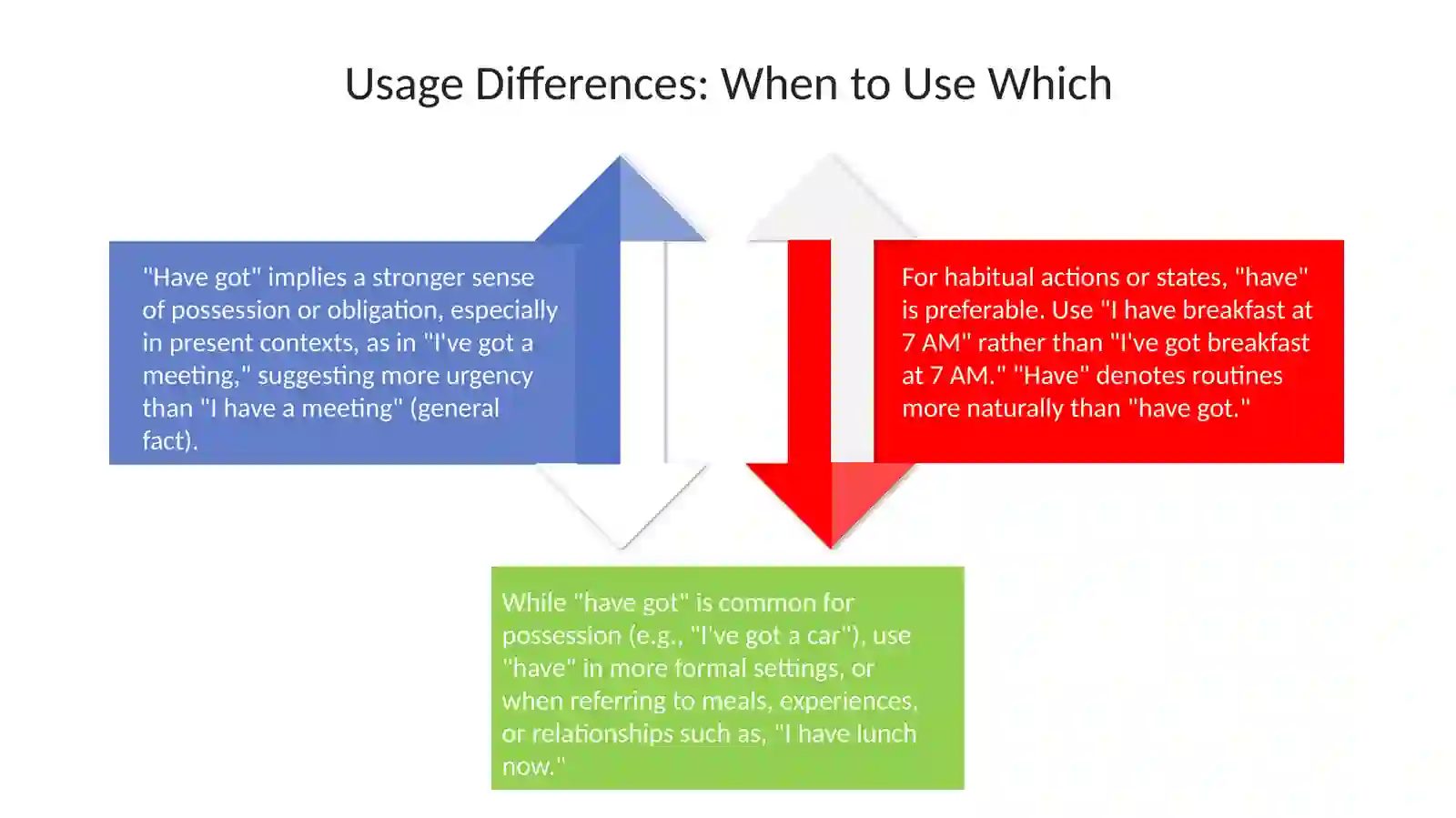 Usage Differences: When to Use Which

"Have got" implies a stronger sense of possession or obligation, especially in present contexts, as in "I've got a meeting," suggesting more urgency than "I have a meeting" (general fact).

For habitual actions or states, "have" is preferable. Use "I have breakfast at 7 AM" rather than "I've got breakfast at 7 AM." "Have" denotes routines more naturally than "have got."

While "have got" is common for possession (e.g., "I've got a car"), use "have" in more formal settings, or when referring to meals, experiences, or relationships such as, "I have lunch now."